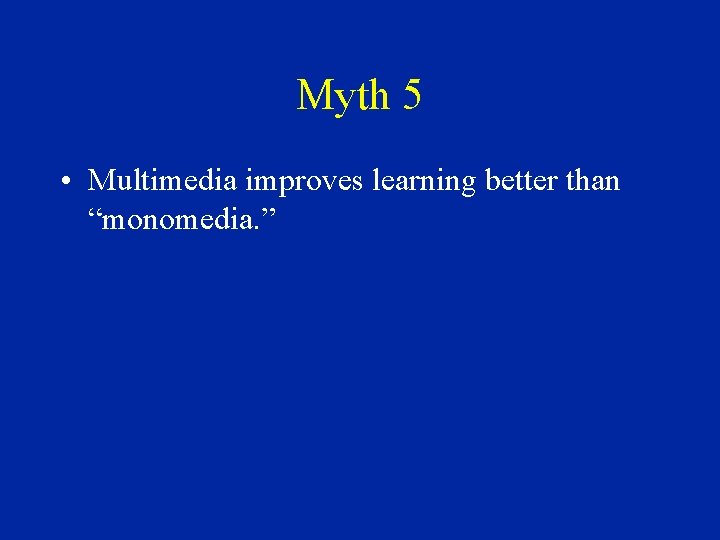 Myth 5

• Multimedia improves learning better than “monomedia.”